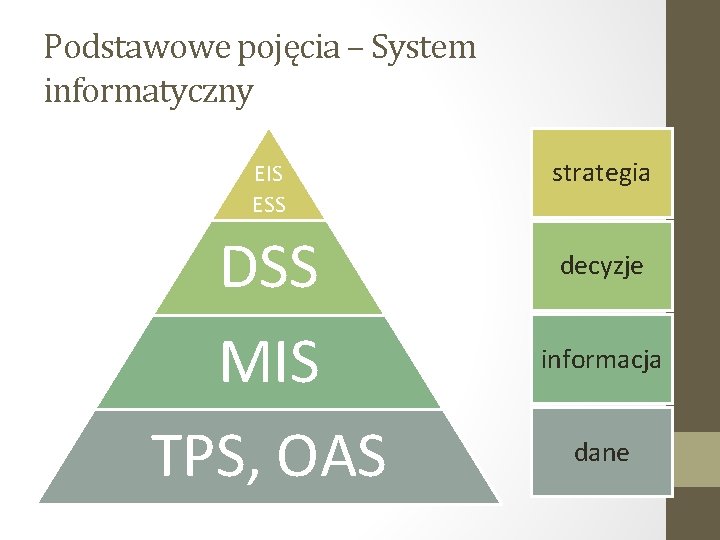 Podstawowe pojęcia – System informatyczny

EIS
ESS

DSS

MIS

TPS, OAS

strategia

decyzje

informacja

dane